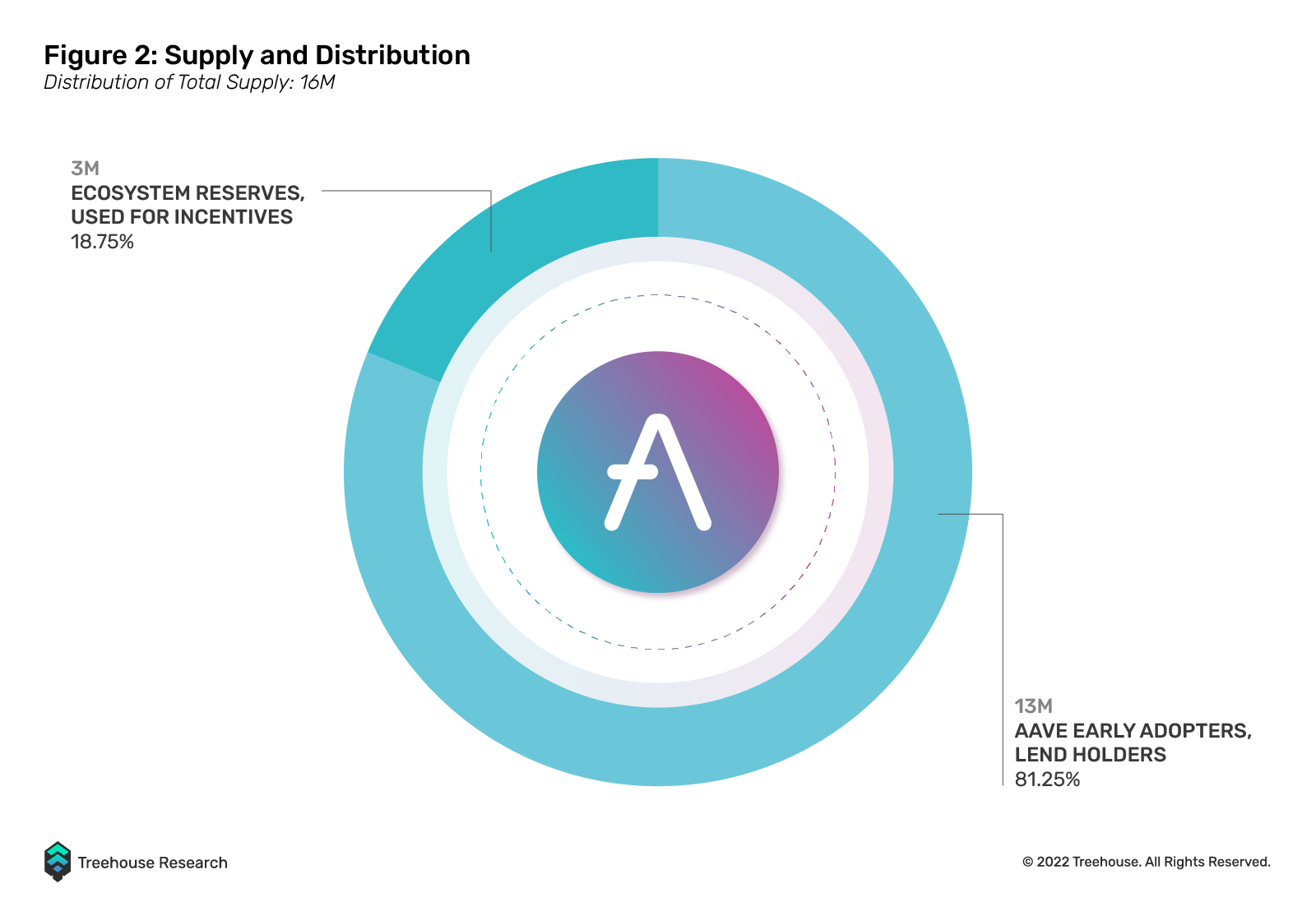 Figure 2: Supply and Distribution
Distribution of Total Supply: 16M

3M
ECOSYSTEM RESERVES, USED FOR INCENTIVES
18.75%

13M
AAVE EARLY ADOPTERS, LEND HOLDERS
81.25%

Treehouse Research

© 2022 Treehouse. All Rights Reserved.